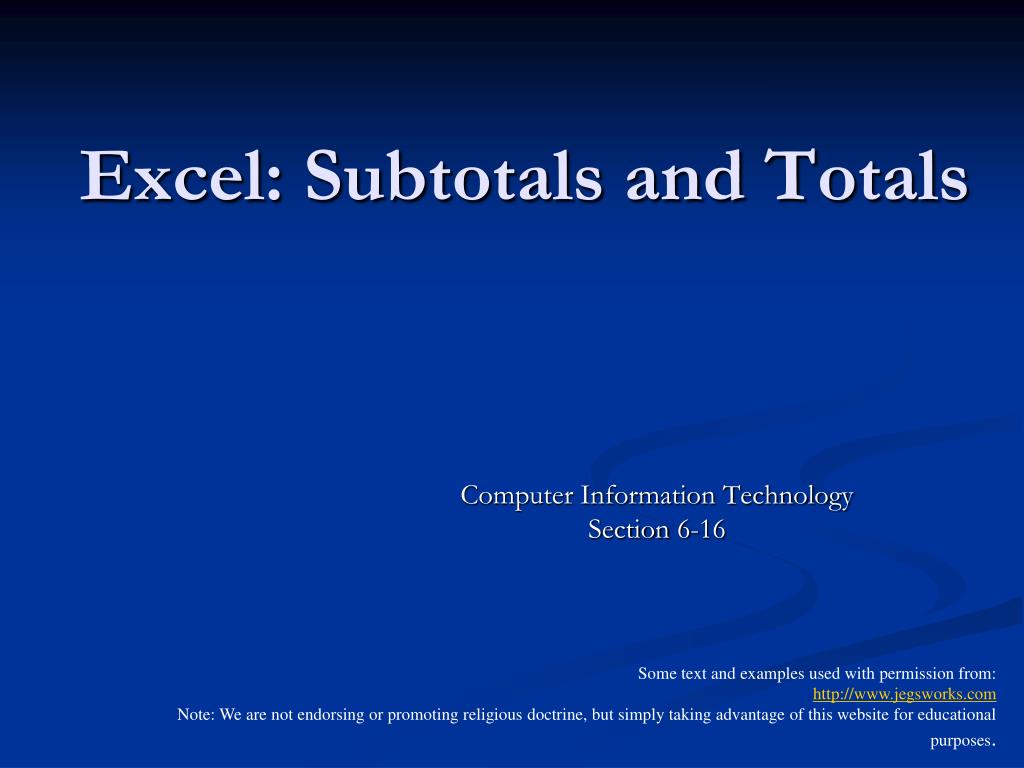 Excel: Subtotals and Totals

Computer Information Technology
Section 6-16

Some text and examples used with permission from:
http://www.jegsworks.com
Note: We are not endorsing or promoting religious doctrine, but simply taking advantage of this website for educational purposes.